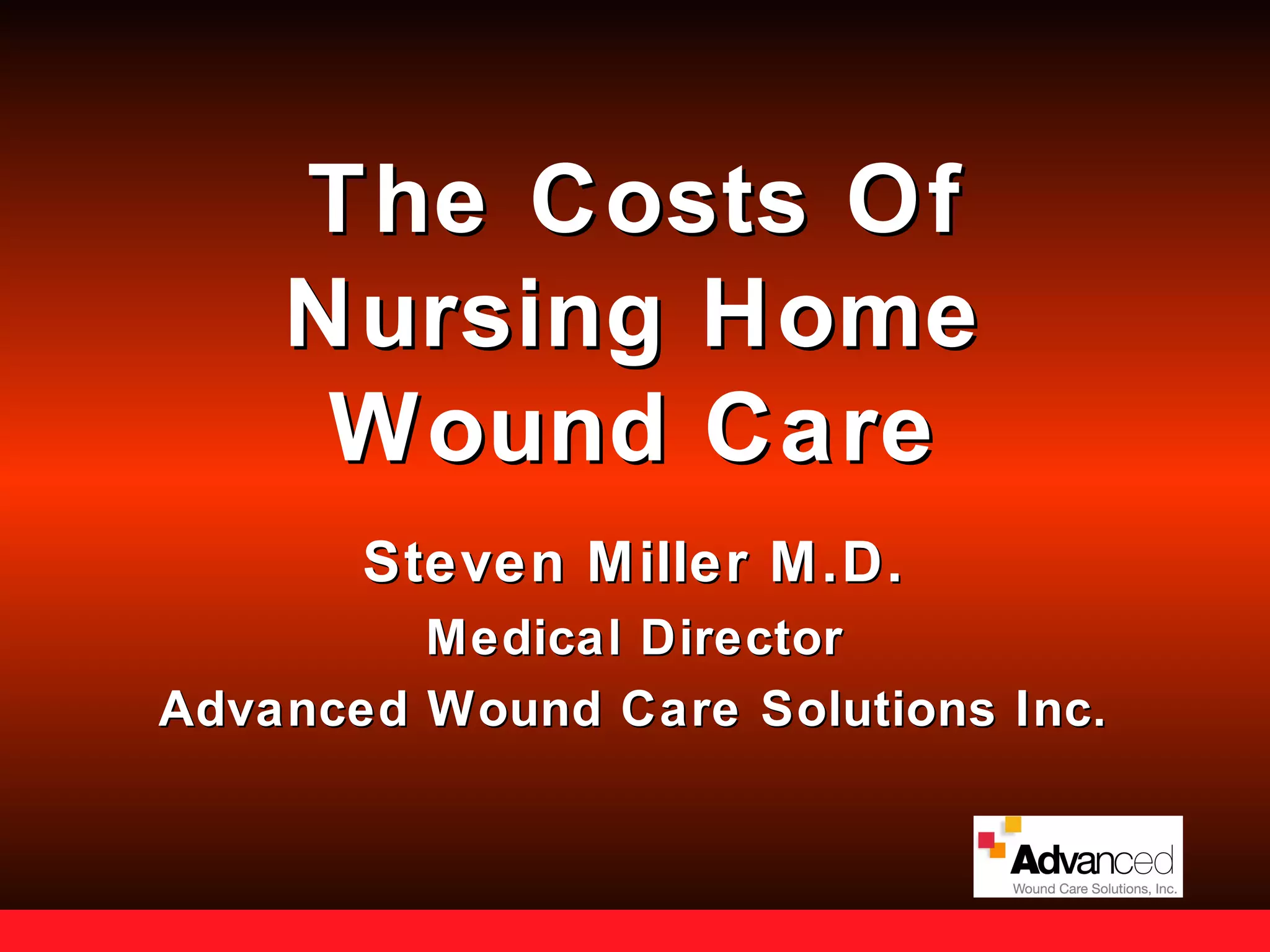 The Costs Of Nursing Home Wound Care

Steven Miller M.D.

Medical Director

Advanced Wound Care Solutions Inc.

Advanced
Wound Care Solutions, Inc.